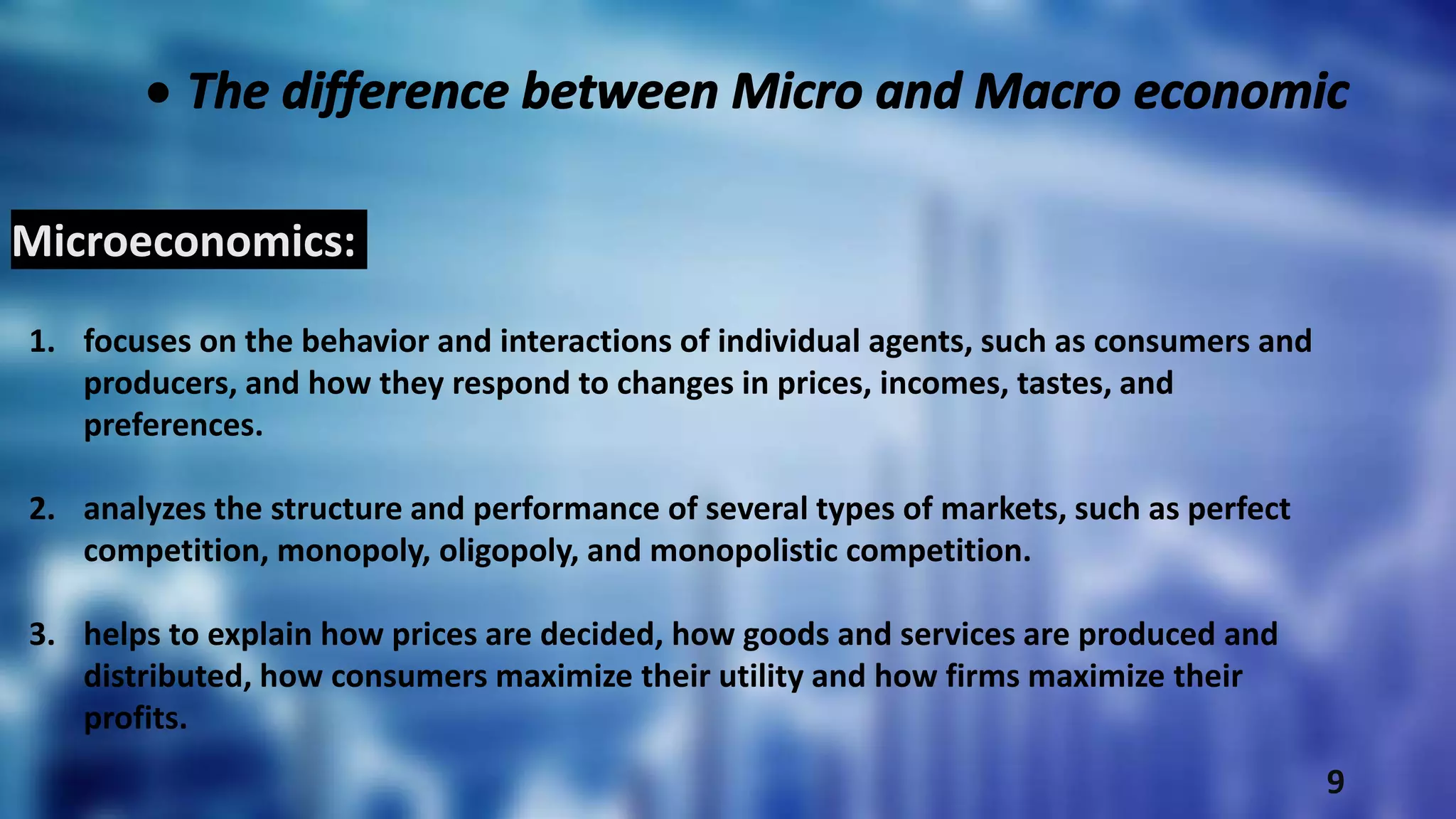 • The difference between Micro and Macro economic

Microeconomics:

1. focuses on the behavior and interactions of individual agents, such as consumers and producers, and how they respond to changes in prices, incomes, tastes, and preferences.

2. analyzes the structure and performance of several types of markets, such as perfect competition, monopoly, oligopoly, and monopolistic competition.

3. helps to explain how prices are decided, how goods and services are produced and distributed, how consumers maximize their utility and how firms maximize their profits.

9